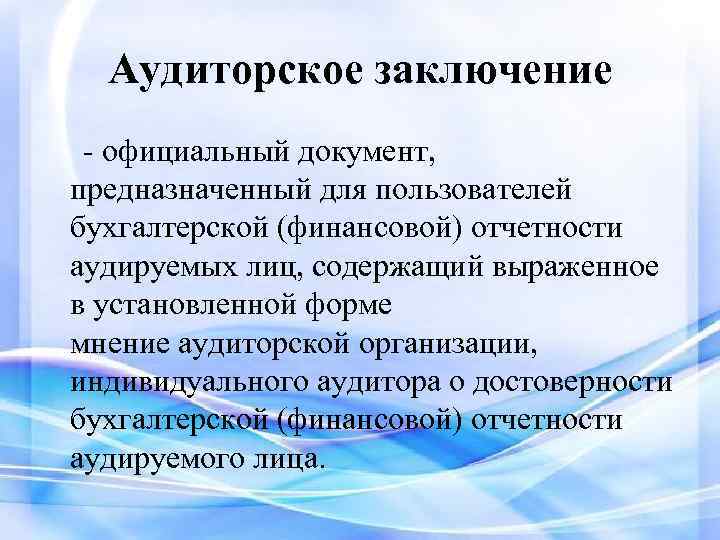 Аудиторское заключение

- официальный документ, предназначенный для пользователей бухгалтерской (финансовой) отчетности аудируемых лиц, содержащий выраженное в установленной форме
мнение аудиторской организации, индивидуального аудитора о достоверности бухгалтерской (финансовой) отчетности аудируемого лица.